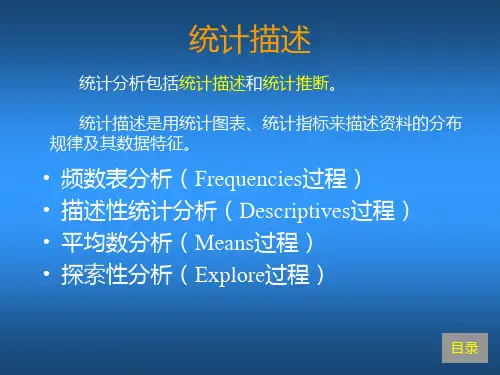 统计描述

统计分析包括统计描述和统计推断。

统计描述是用统计图表、统计指标来描述资料的分布规律及其数据特征。

• 频数表分析（Frequencies过程）
• 描述性统计分析（Descriptives过程）
• 平均数分析（Means过程）
• 探索性分析（Explore过程）

目录